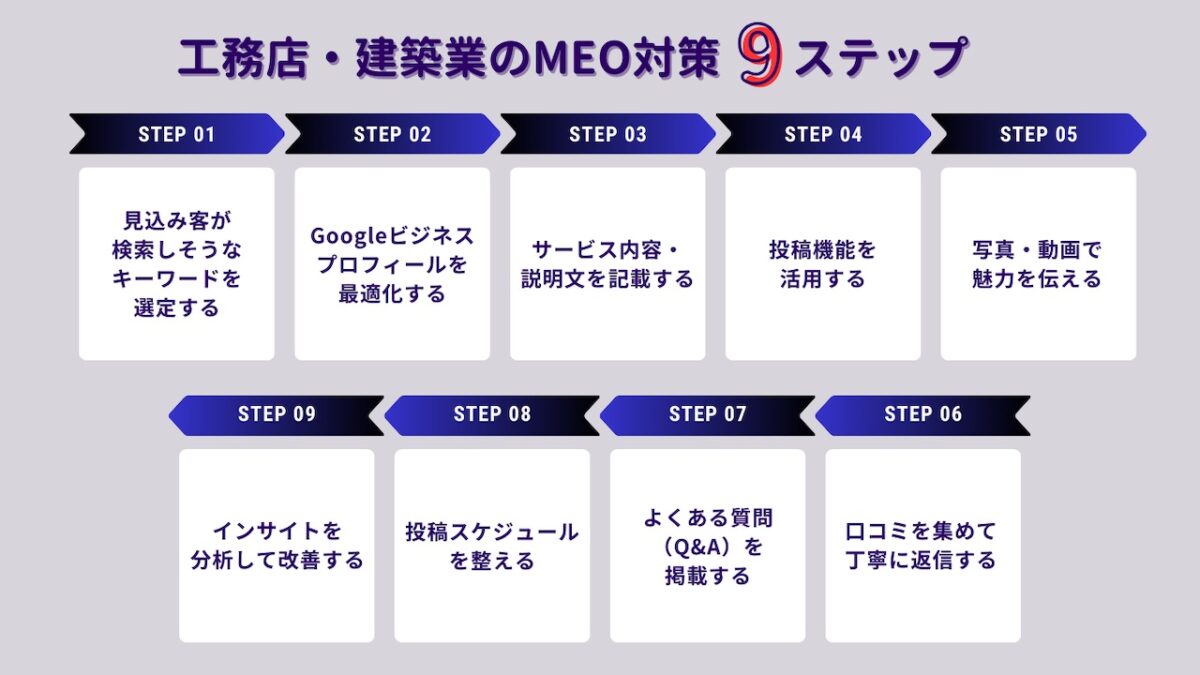 工務店・建築業のMEO対策 9 ステップ

STEP 01

見込み客が検索しそうなキーワードを選定する

STEP 02

Googleビジネスプロフィールを最適化する

STEP 03

サービス内容・説明文を記載する

STEP 04

投稿機能を活用する

STEP 05

写真・動画で魅力を伝える

STEP 09

インサイトを分析して改善する

STEP 08

投稿スケジュールを整える

STEP 07

よくある質問（Q&A）を掲載する

STEP 06

口コミを集めて丁寧に返信する